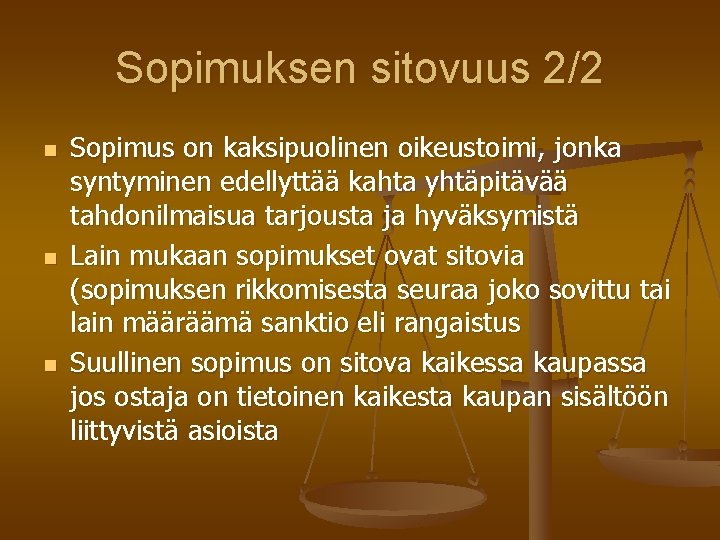 Sopimuksen sitovuus 2/2

- Sopimus on kaksipuolinen oikeustoimi, jonka syntyminen edellyttää kahta yhtäpitävää tahdonilmaisua tarjousta ja hyväksymistä
- Lain mukaan sopimukset ovat sitovia (sopimuksen rikkomisesta seuraa joko sovittu tai lain määräämä sanktio eli rangaistus
- Suullinen sopimus on sitova kaikessa kaupassa jos ostaja on tietoinen kaikesta kaupan sisältöön liittyvistä asioista